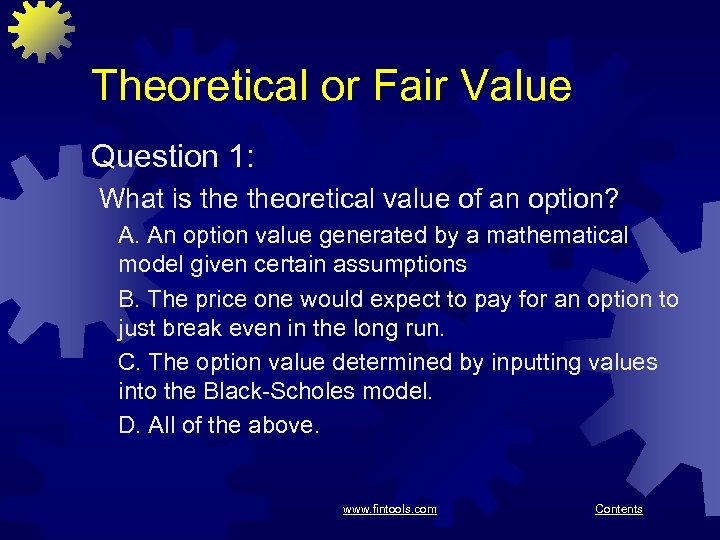 Theoretical or Fair Value

Question 1:

What is the theoretical value of an option?

A. An option value generated by a mathematical model given certain assumptions

B. The price one would expect to pay for an option to just break even in the long run.

C. The option value determined by inputting values into the Black-Scholes model.

D. All of the above.

www.fintools.com

Contents